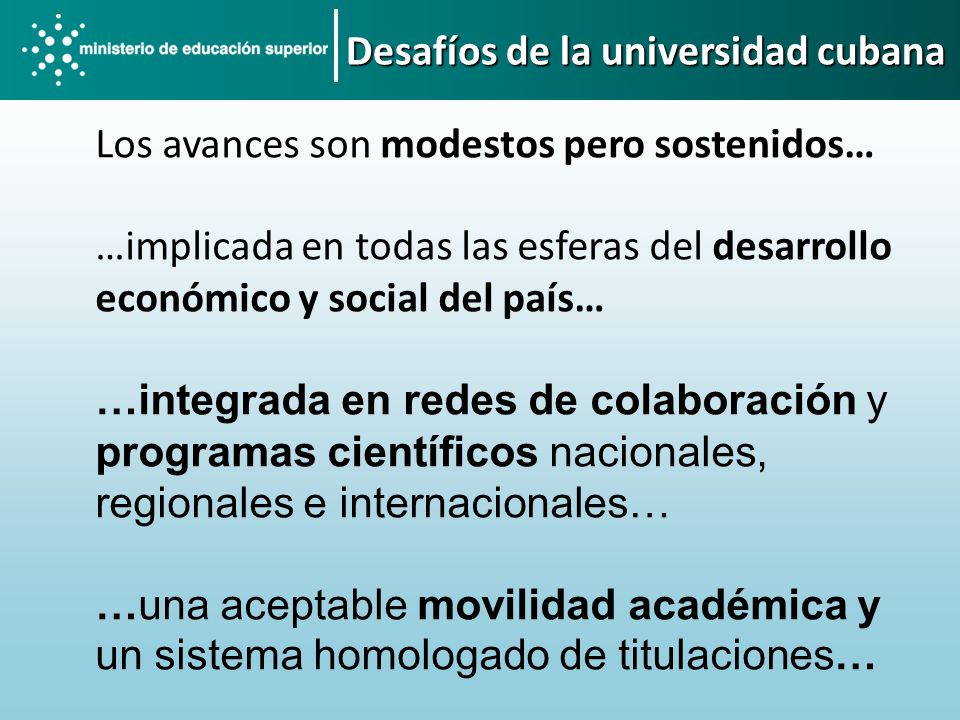 ministerio de educación superior

Desafíos de la universidad cubana

Los avances son modestos pero sostenidos…

…implicada en todas las esferas del desarrollo económico y social del país…

…integrada en redes de colaboración y programas científicos nacionales, regionales e internacionales…

…una aceptable movilidad académica y un sistema homologado de titulaciones…